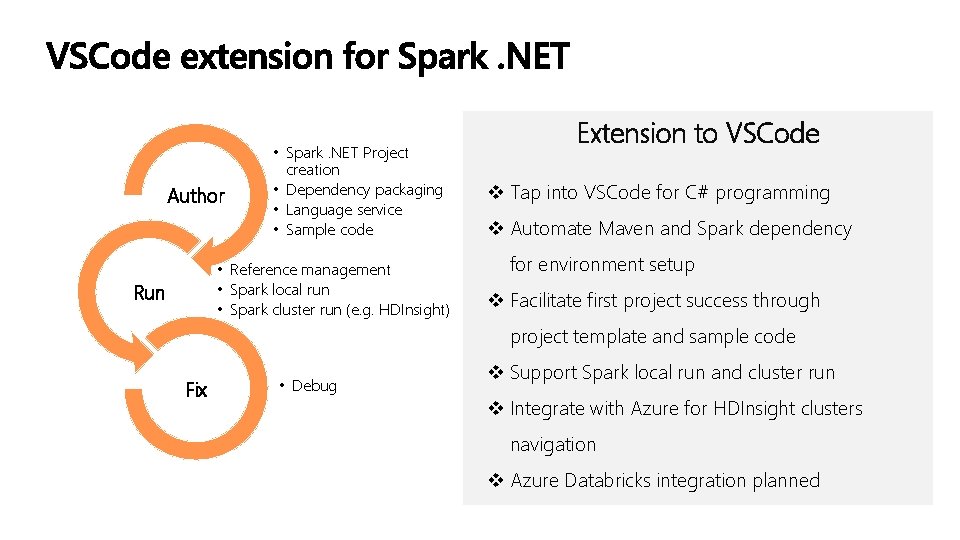 VSCode extension for Spark .NET

Author

• Spark .NET Project creation
• Dependency packaging
• Language service
• Sample code

Run

• Reference management
• Spark local run
• Spark cluster run (e.g. HDInsight)

Fix

• Debug

Extension to VSCode

❖ Tap into VSCode for C# programming
❖ Automate Maven and Spark dependency for environment setup
❖ Facilitate first project success through project template and sample code
❖ Support Spark local run and cluster run
❖ Integrate with Azure for HDInsight clusters navigation
❖ Azure Databricks integration planned